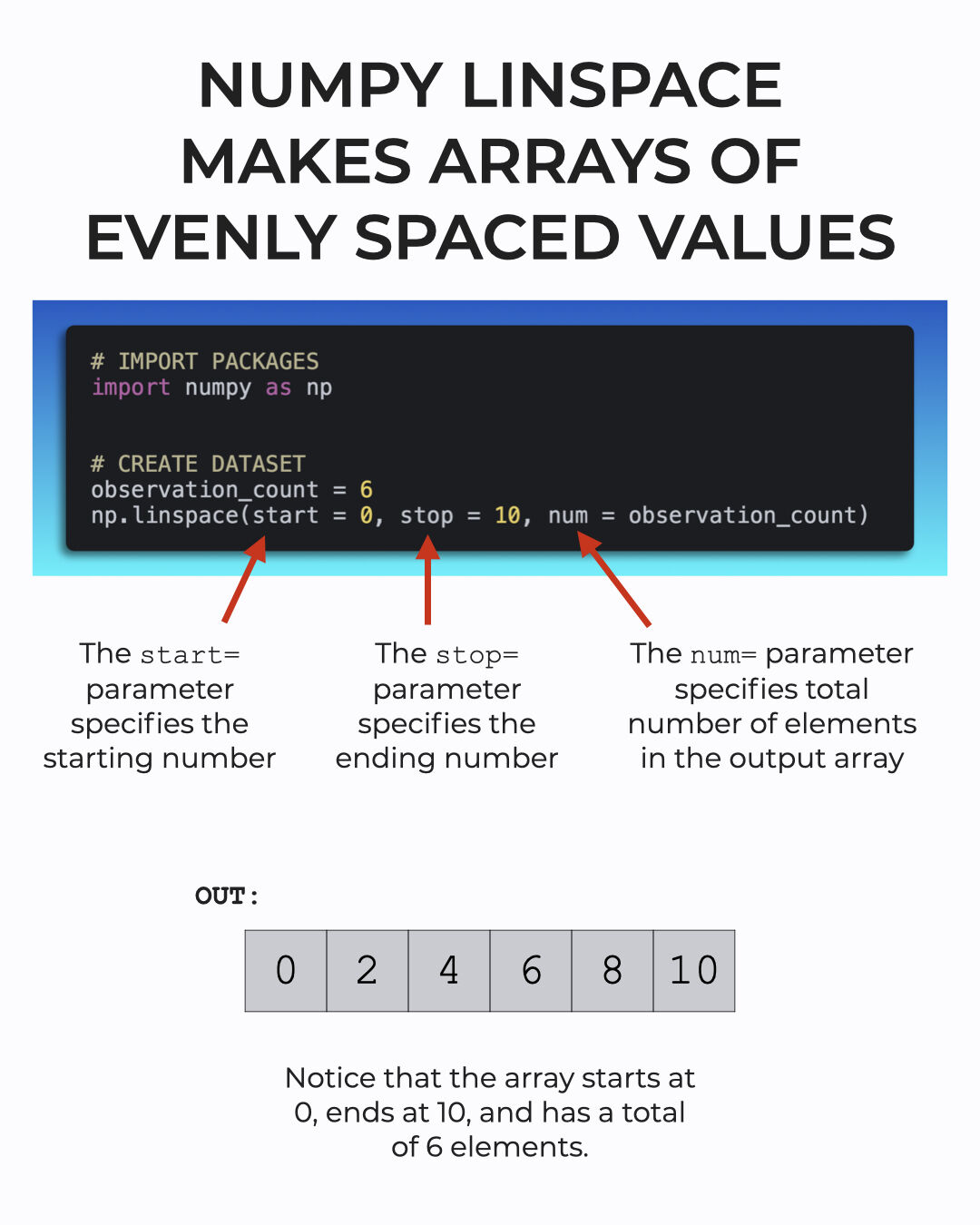 NUMPY LINSPACE MAKES ARRAYS OF EVENLY SPACED VALUES

# IMPORT PACKAGES
import numpy as np

# CREATE DATASET
observation_count = 6
np.linspace(start = 0, stop = 10, num = observation_count)

The start= parameter specifies the starting number

The stop= parameter specifies the ending number

The num= parameter specifies total number of elements in the output array

OUT:

| 0 | 2 | 4 | 6 | 8 | 10 |
|---|---|---|---|---|---|

Notice that the array starts at 0, ends at 10, and has a total of 6 elements.